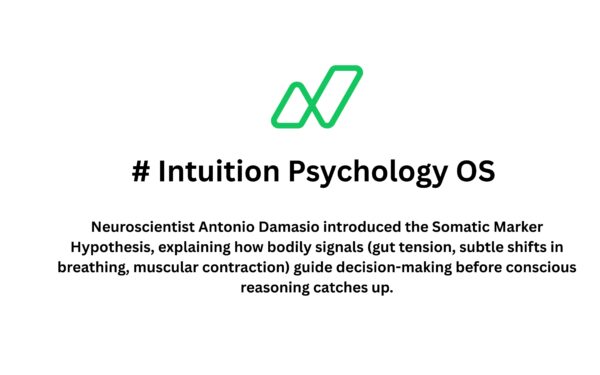 # Intuition Psychology OS

Neuroscientist Antonio Damasio introduced the Somatic Marker Hypothesis, explaining how bodily signals (gut tension, subtle shifts in breathing, muscular contraction) guide decision-making before conscious reasoning catches up.